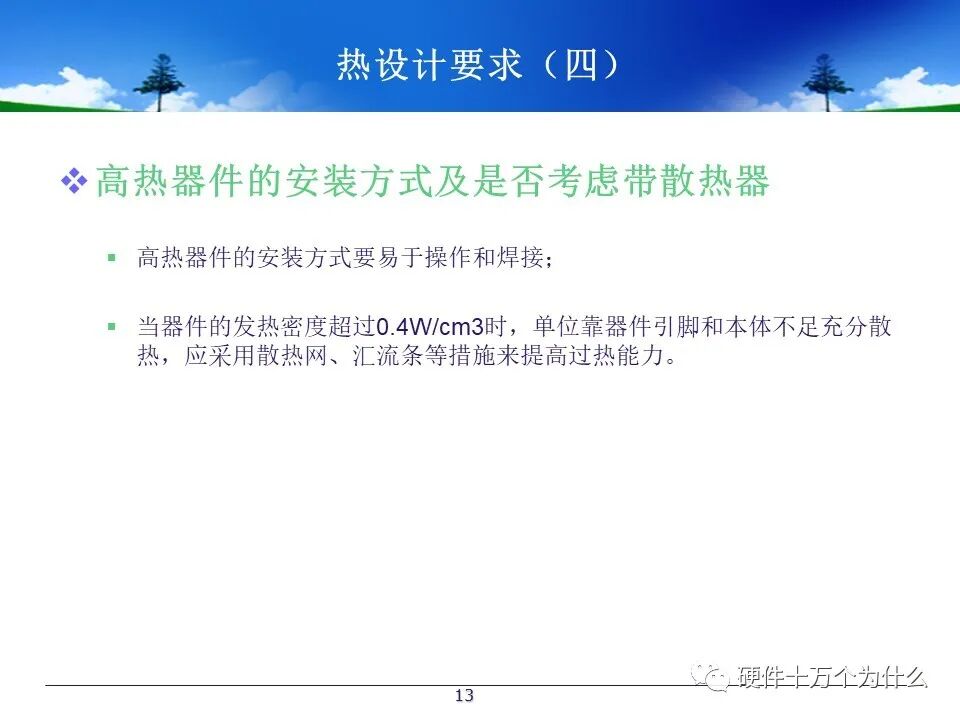 热设计要求（四）

❖ 高热器件的安装方式及是否考虑带散热器

▪ 高热器件的安装方式要易于操作和焊接；

▪ 当器件的发热密度超过0.4W/cm3时，单位靠器件引脚和本体不足充分散热，应采用散热网、汇流条等措施来提高过热能力。

硬件十万个为什么

13